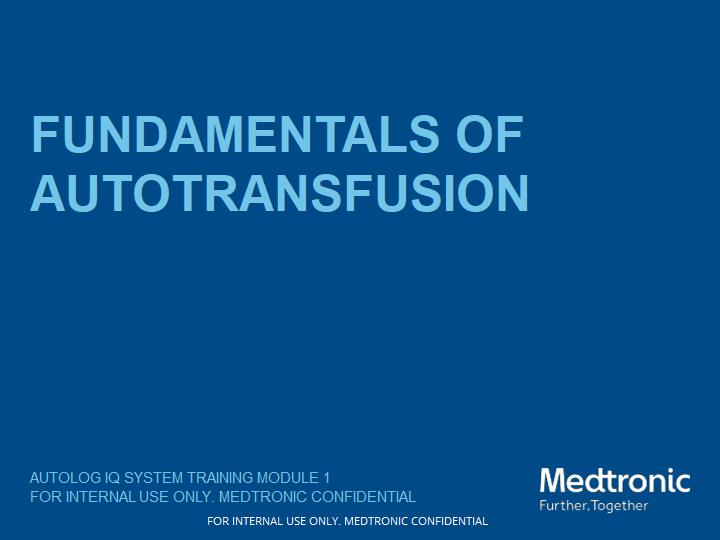 FUNDAMENTALS OF AUTOTRANSFUSION

AUTOLOG IQ SYSTEM TRAINING MODULE 1
FOR INTERNAL USE ONLY. MEDTRONIC CONFIDENTIAL

Medtronic
Further, Together

FOR INTERNAL USE ONLY. MEDTRONIC CONFIDENTIAL